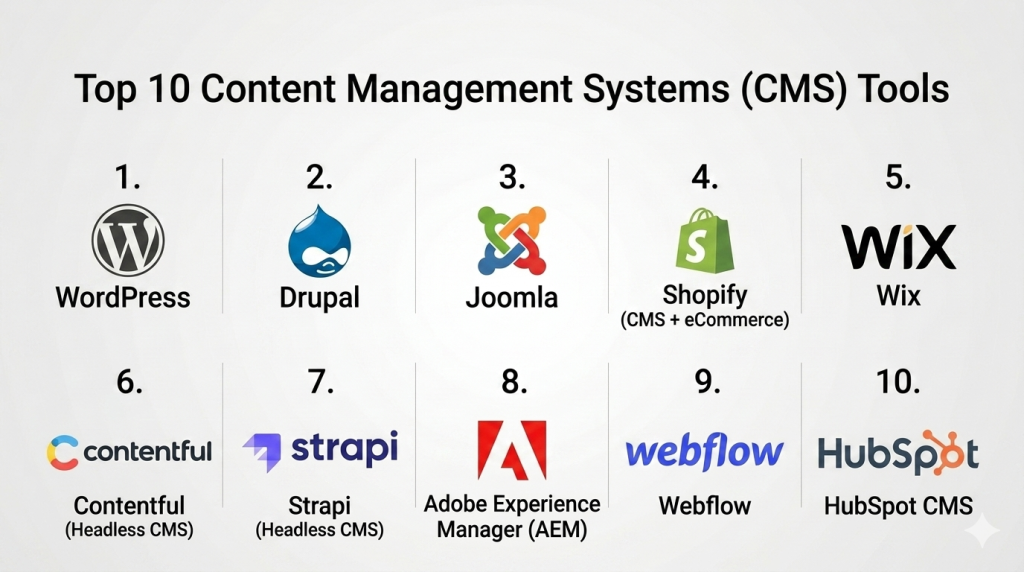 Top 10 Content Management Systems (CMS) Tools

1.
WordPress

2.
Drupal

3.
Joomla

4.
Shopify
(CMS + eCommerce)

5.
WiX
Wix

6.
contentful
Contentful
(Headless CMS)

7.
strapi
Strapi
(Headless CMS)

8.
Adobe Experience Manager (AEM)

9.
webflow
Webflow

10.
HubSpot
HubSpot CMS